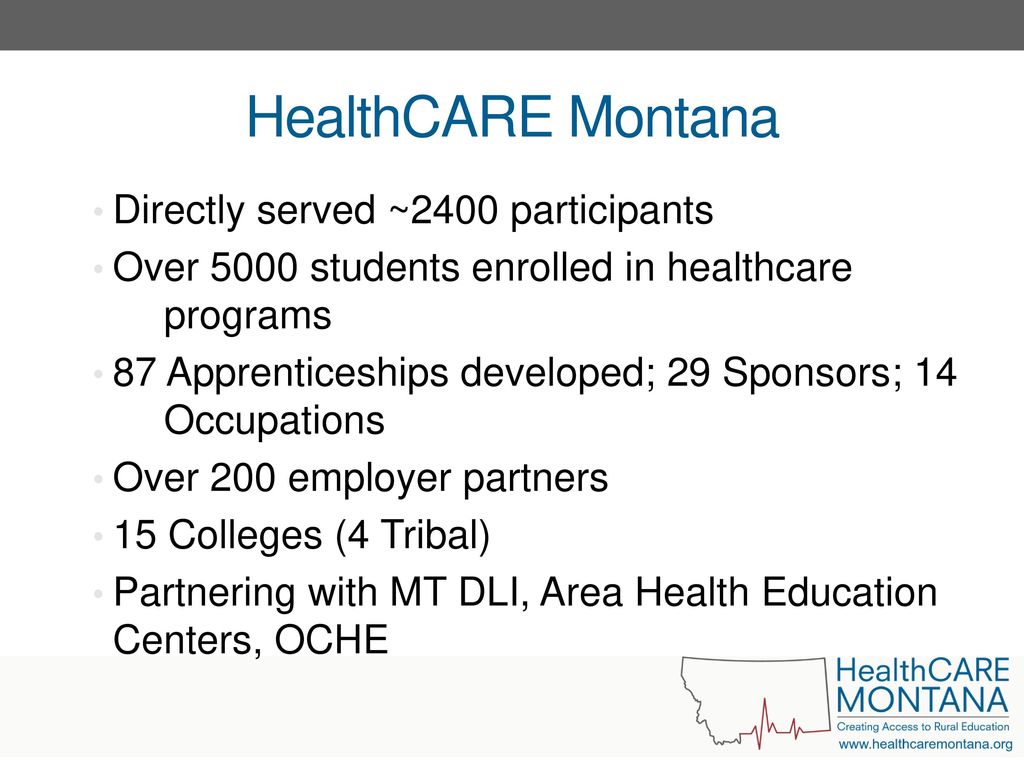 HealthCARE Montana

• Directly served ~2400 participants

• Over 5000 students enrolled in healthcare programs

• 87 Apprenticeships developed; 29 Sponsors; 14 Occupations

• Over 200 employer partners

• 15 Colleges (4 Tribal)

• Partnering with MT DLI, Area Health Education Centers, OCHE

HealthCARE MONTANA
Creating Access to Rural Education
www.healthcaremontana.org